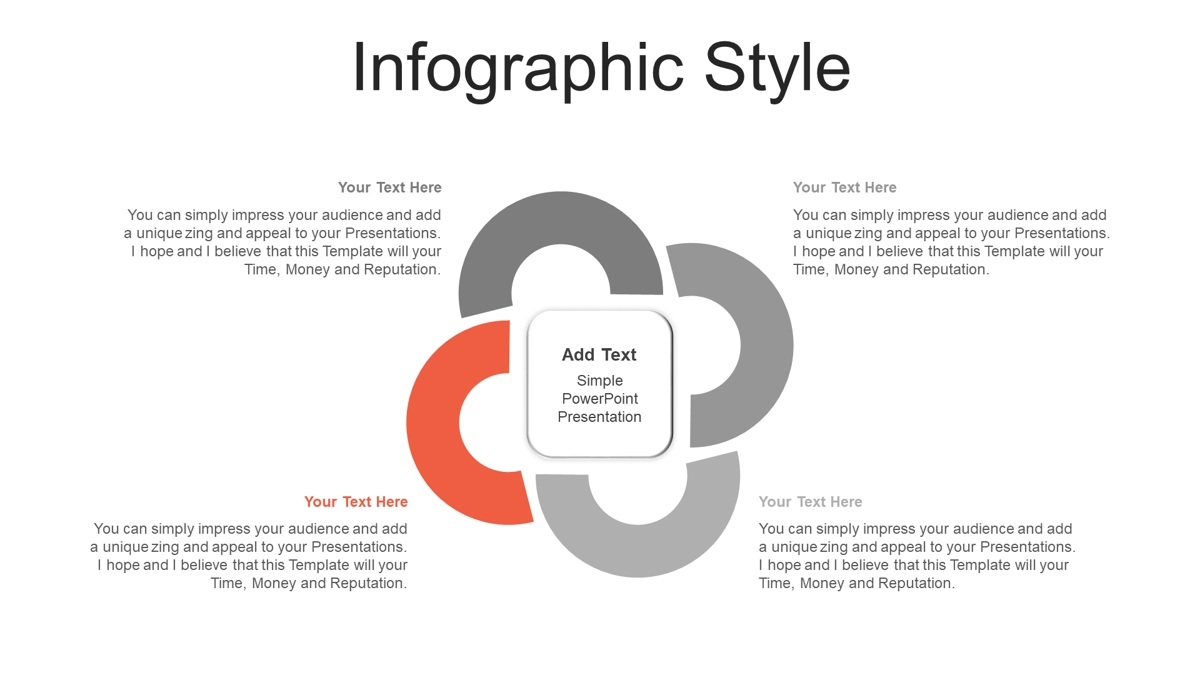 Infographic Style

Your Text Here

You can simply impress your audience and add a unique zing and appeal to your Presentations. I hope and I believe that this Template will your Time, Money and Reputation.

Your Text Here

You can simply impress your audience and add a unique zing and appeal to your Presentations. I hope and I believe that this Template will your Time, Money and Reputation.

Add Text

Simple PowerPoint Presentation

Your Text Here

You can simply impress your audience and add a unique zing and appeal to your Presentations. I hope and I believe that this Template will your Time, Money and Reputation.

Your Text Here

You can simply impress your audience and add a unique zing and appeal to your Presentations. I hope and I believe that this Template will your Time, Money and Reputation.